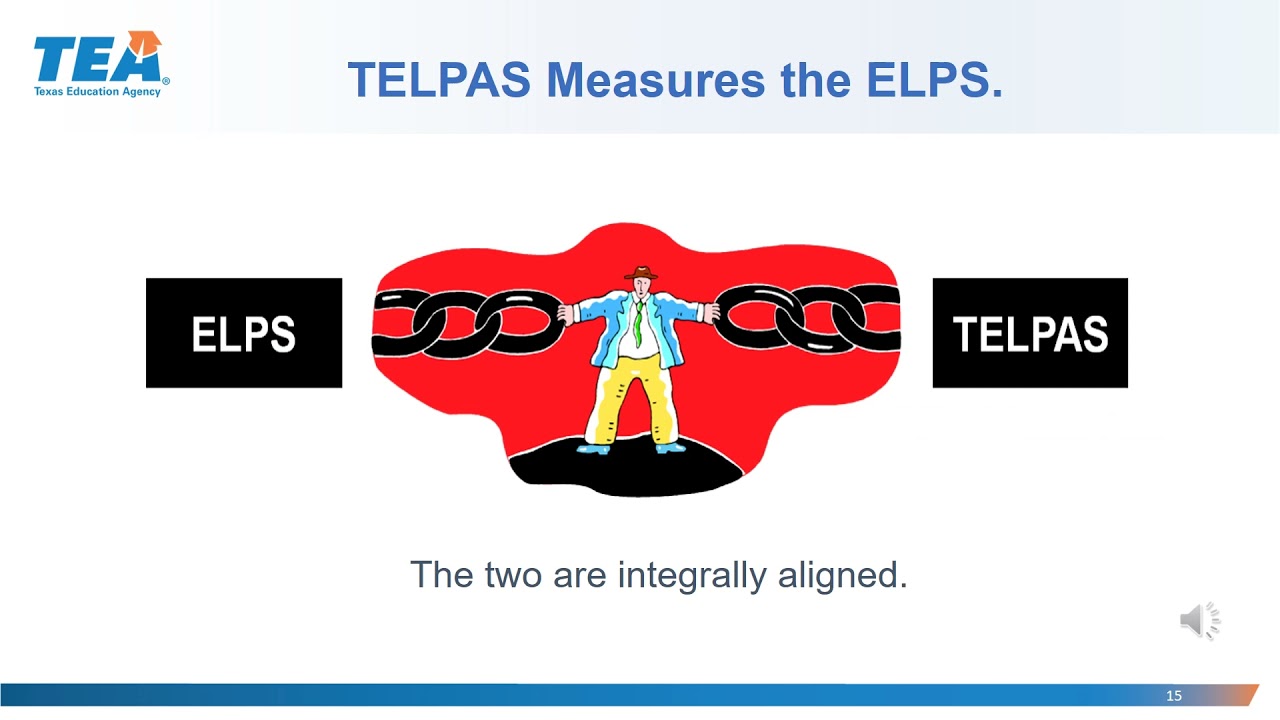 TEA®
Texas Education Agency

TELPAS Measures the ELPS.

ELPS

TELPAS

The two are integrally aligned.

15